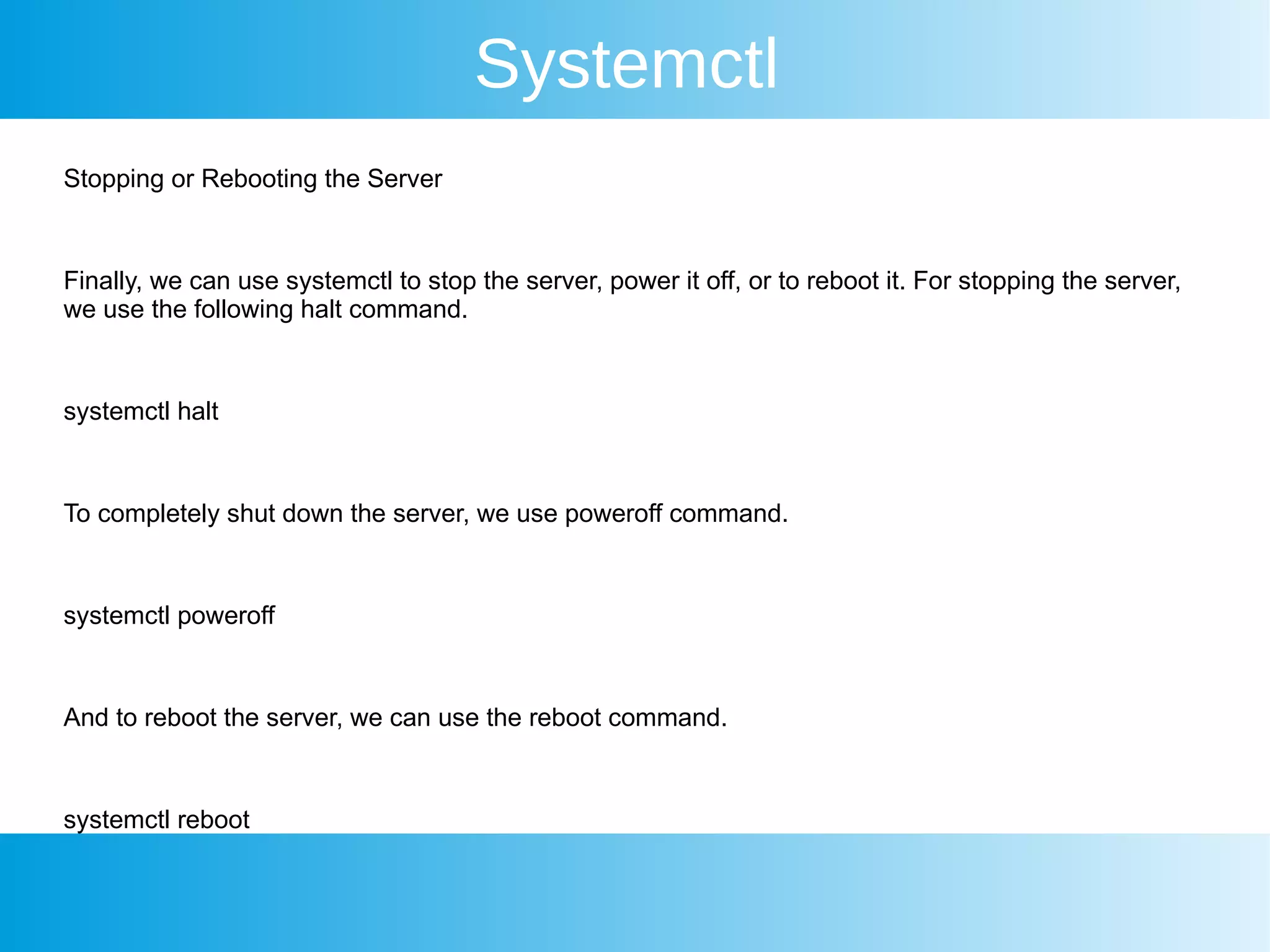 Systemctl

Stopping or Rebooting the Server

Finally, we can use systemctl to stop the server, power it off, or to reboot it. For stopping the server, we use the following halt command.

systemctl halt

To completely shut down the server, we use poweroff command.

systemctl poweroff

And to reboot the server, we can use the reboot command.

systemctl reboot